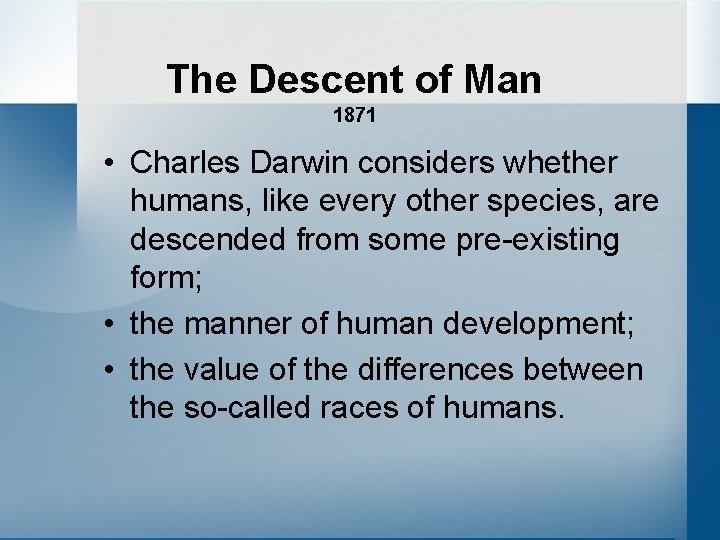 The Descent of Man
1871

• Charles Darwin considers whether humans, like every other species, are descended from some pre-existing form;
• the manner of human development;
• the value of the differences between the so-called races of humans.